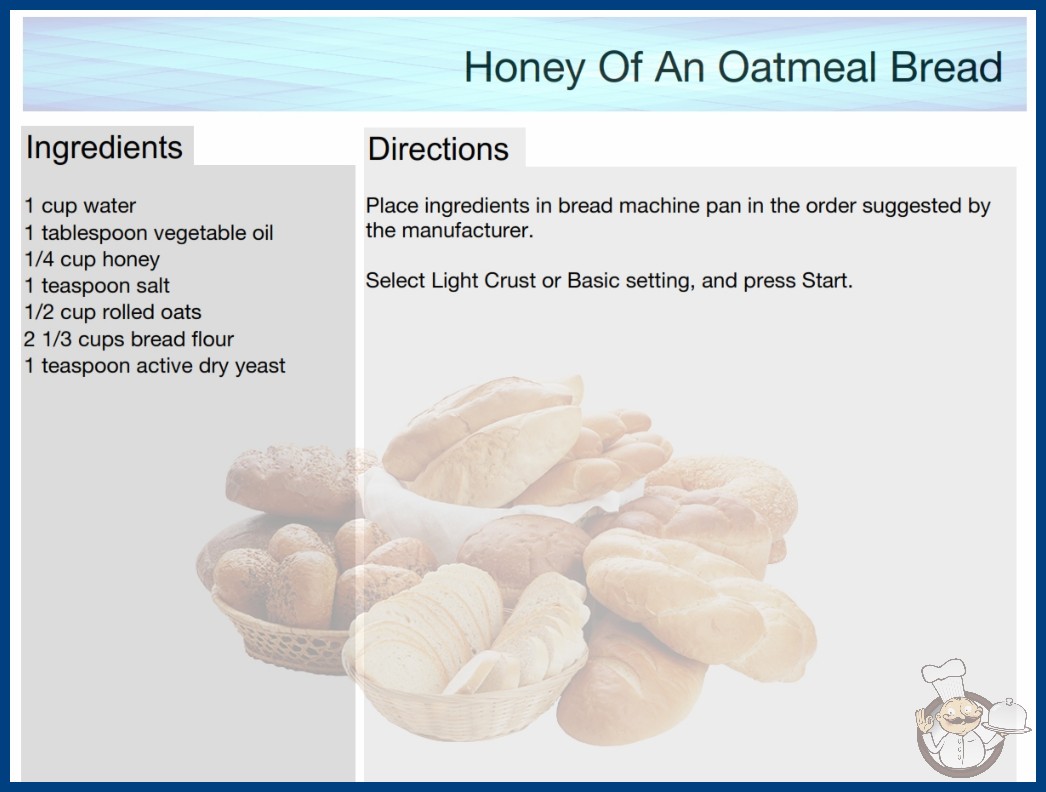 Honey Of An Oatmeal Bread

Ingredients

1 cup water
1 tablespoon vegetable oil
1/4 cup honey
1 teaspoon salt
1/2 cup rolled oats
2 1/3 cups bread flour
1 teaspoon active dry yeast

Directions

Place ingredients in bread machine pan in the order suggested by the manufacturer.

Select Light Crust or Basic setting, and press Start.